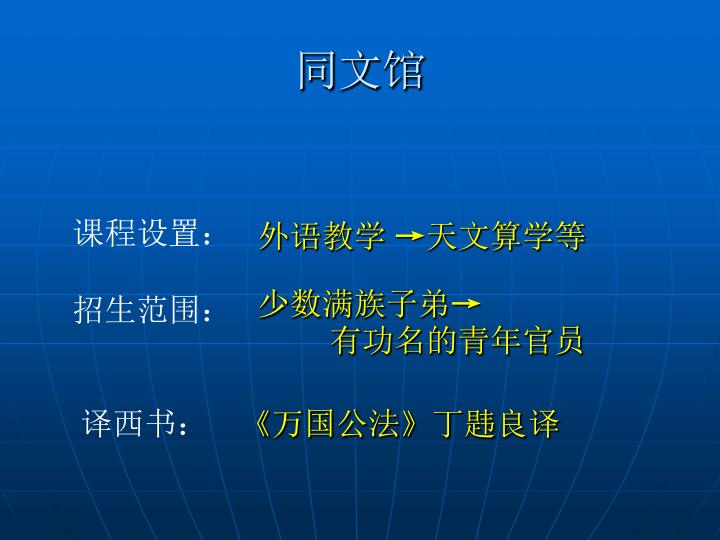 同文馆

课程设置：　外语教学 →天文算学等

招生范围：　少数满族子弟→
　　　　　　有功名的青年官员

译西书：　《万国公法》丁韪良译